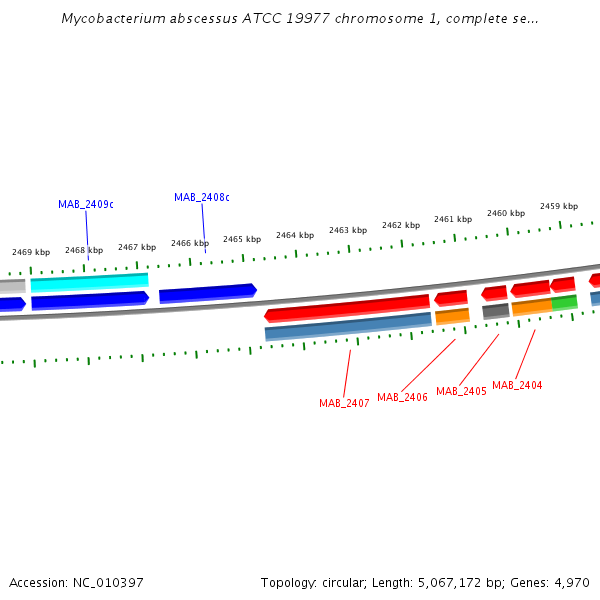 Mycobacterium abscessus ATCC 19977 chromosome 1, complete se...

MAB_2409c
MAB_2408c

2469 kbp
2468 kbp
2467 kbp
2466 kbp
2465 kbp
2464 kbp
2463 kbp
2462 kbp
2461 kbp
2460 kbp
2459 kbp

MAB_2407
MAB_2406
MAB_2405
MAB_2404

Accession: NC_010397
Topology: circular; Length: 5,067,172 bp; Genes: 4,970